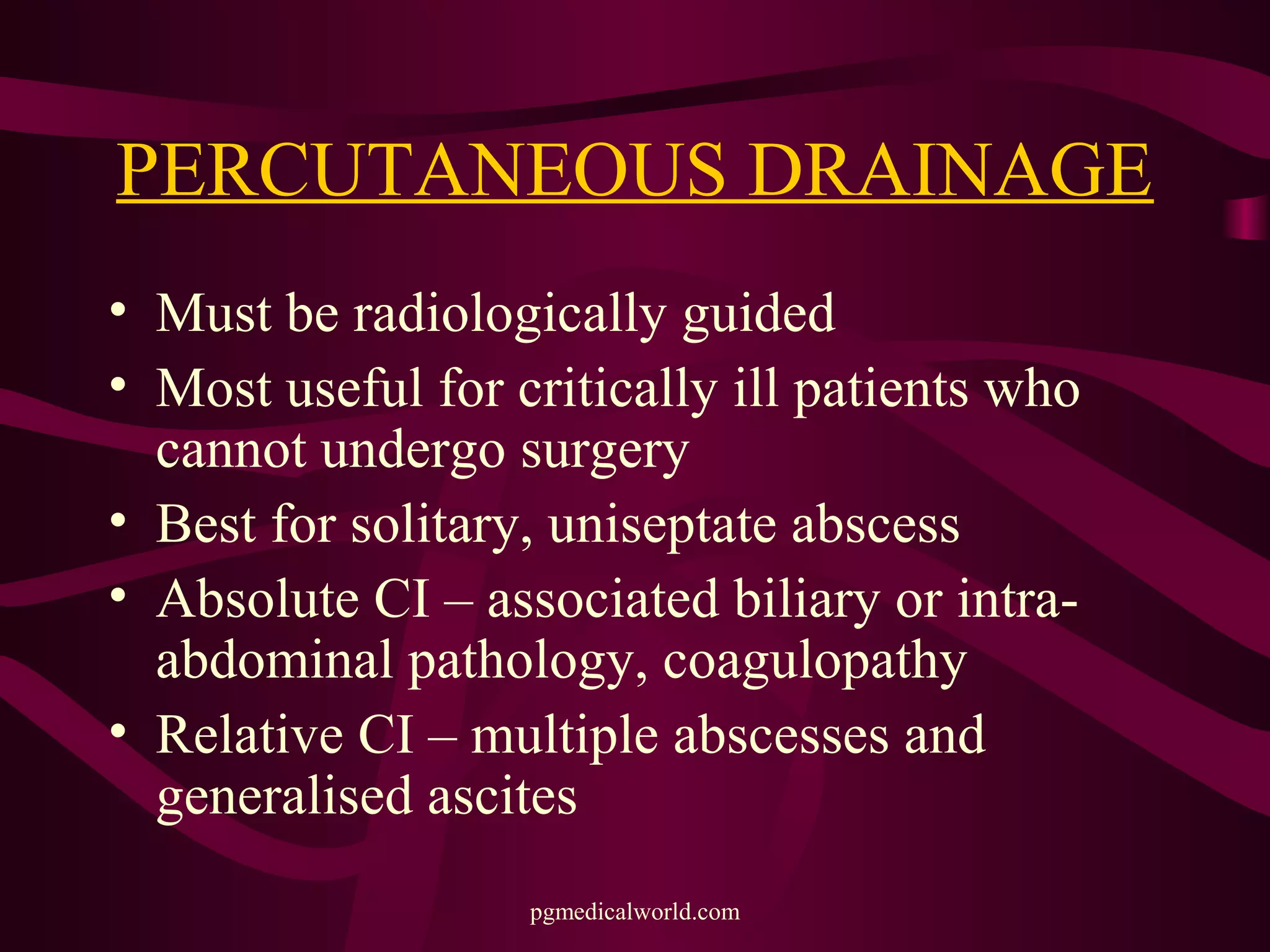 PERCUTANEOUS DRAINAGE

• Must be radiologically guided
• Most useful for critically ill patients who cannot undergo surgery
• Best for solitary, uniseptate abscess
• Absolute CI – associated biliary or intra-abdominal pathology, coagulopathy
• Relative CI – multiple abscesses and generalised ascites

pgmedicalworld.com